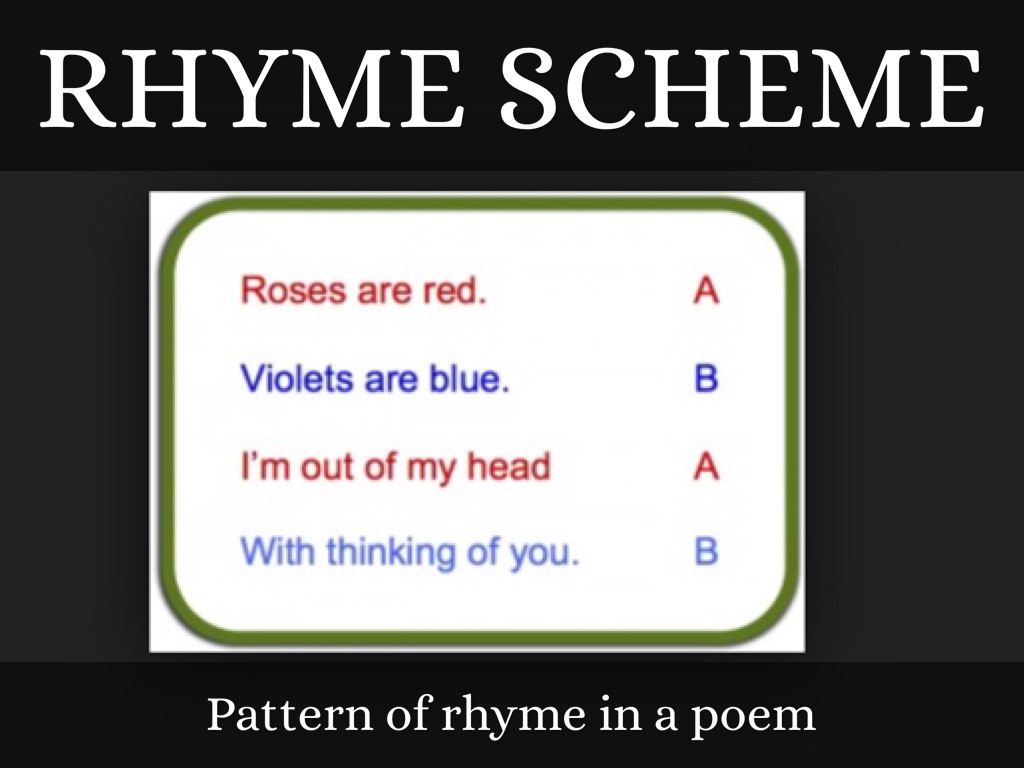 RHYME SCHEME

Roses are red. A

Violets are blue. B

I'm out of my head A

With thinking of you. B

Pattern of rhyme in a poem